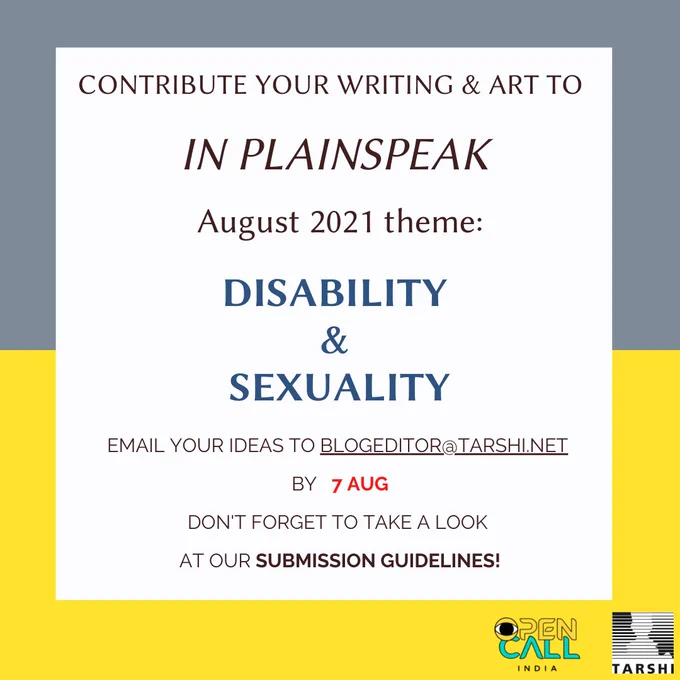 CONTRIBUTE YOUR WRITING & ART TO

IN PLAINSPEAK

August 2021 theme:

DISABILITY
&
SEXUALITY

EMAIL YOUR IDEAS TO BLOGEDITOR@TARSHI.NET

BY 7 AUG

DON'T FORGET TO TAKE A LOOK

AT OUR SUBMISSION GUIDELINES!

OPEN CALL INDIA

TARSHI